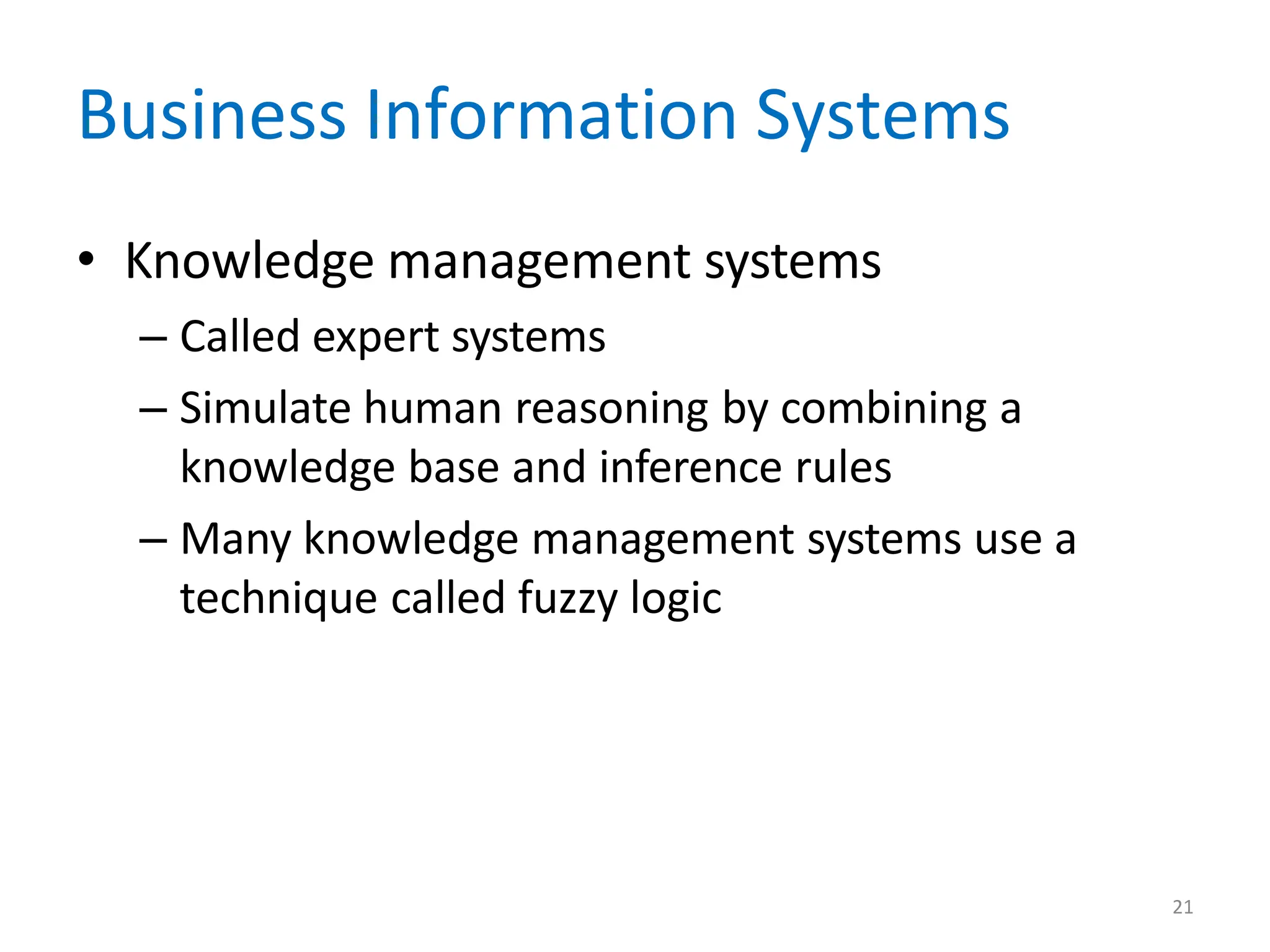 Business Information Systems

• Knowledge management systems
– Called expert systems
– Simulate human reasoning by combining a knowledge base and inference rules
– Many knowledge management systems use a technique called fuzzy logic

21